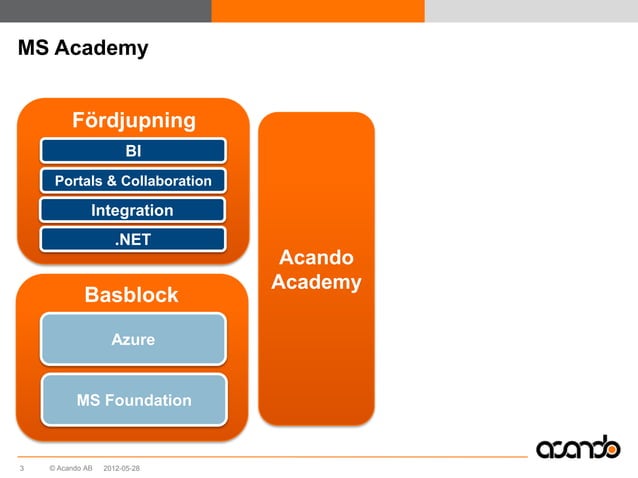 MS Academy

Fördjupning

BI

Portals & Collaboration

Integration

.NET

Basblock

Azure

MS Foundation

Acando Academy

acando

3 © Acando AB 2012-05-28